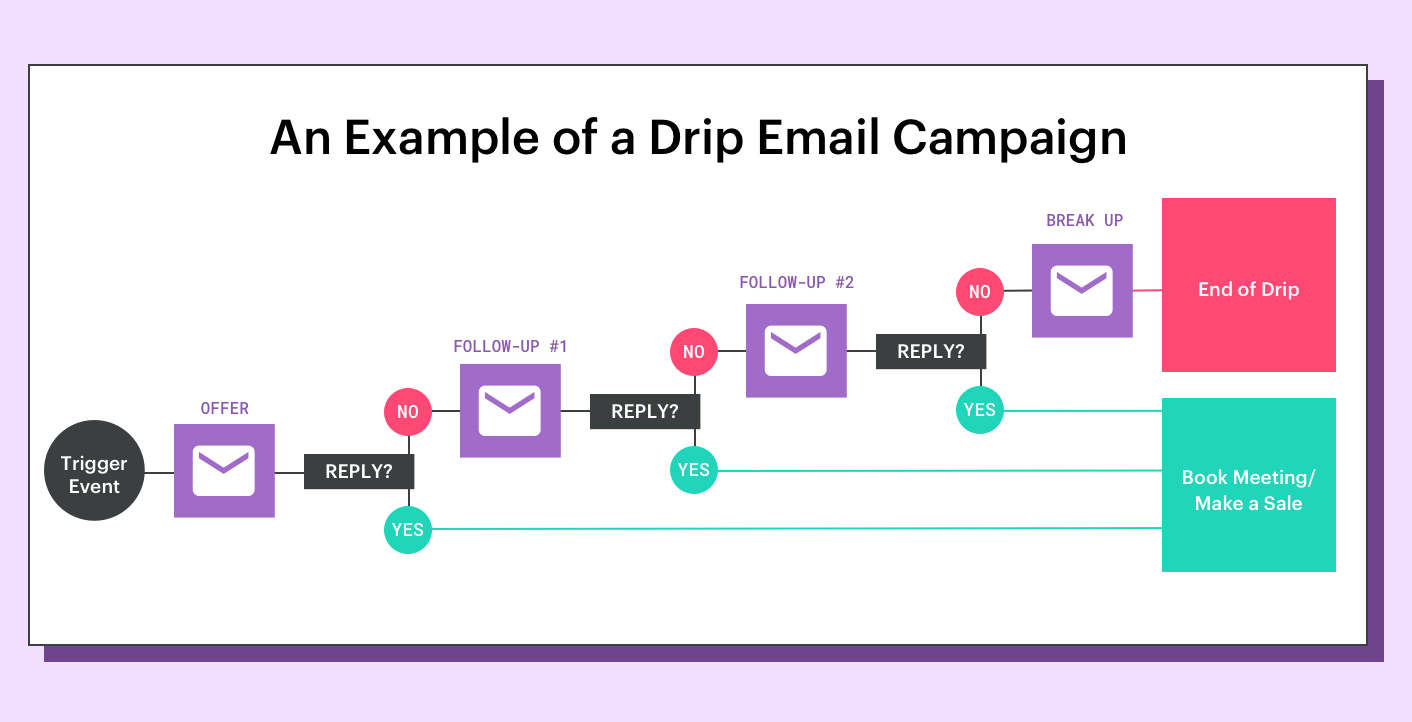 An Example of a Drip Email Campaign

Trigger Event

OFFER

REPLY?

NO

YES

FOLLOW-UP #1

REPLY?

NO

YES

FOLLOW-UP #2

REPLY?

NO

YES

BREAK UP

End of Drip

Book Meeting/ Make a Sale